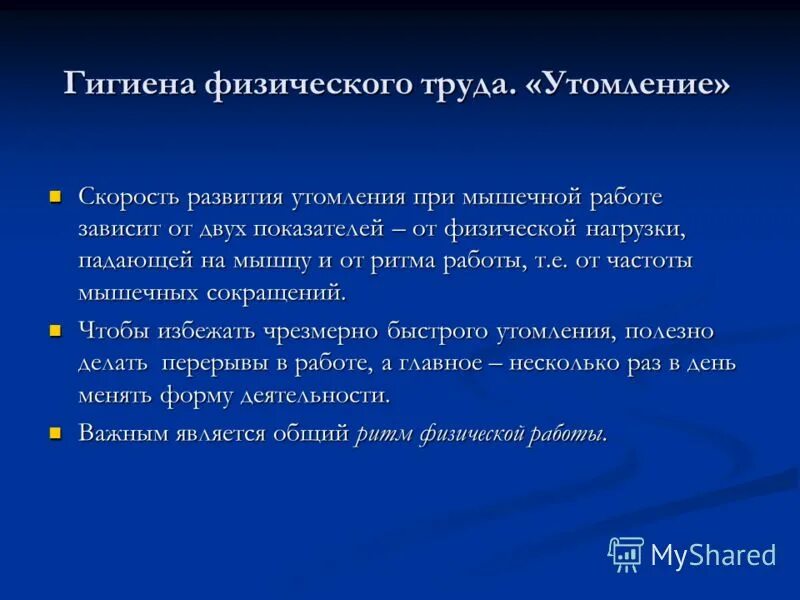 Гигиена физического труда. «Утомление»

Скорость развития утомления при мышечной работе зависит от двух показателей – от физической нагрузки, падающей на мышцу и от ритма работы, т.е. от частоты мышечных сокращений.

Чтобы избежать чрезмерно быстрого утомления, полезно делать перерывы в работе, а главное – несколько раз в день менять форму деятельности.

Важным является общий ритм физической работы.

MyShared